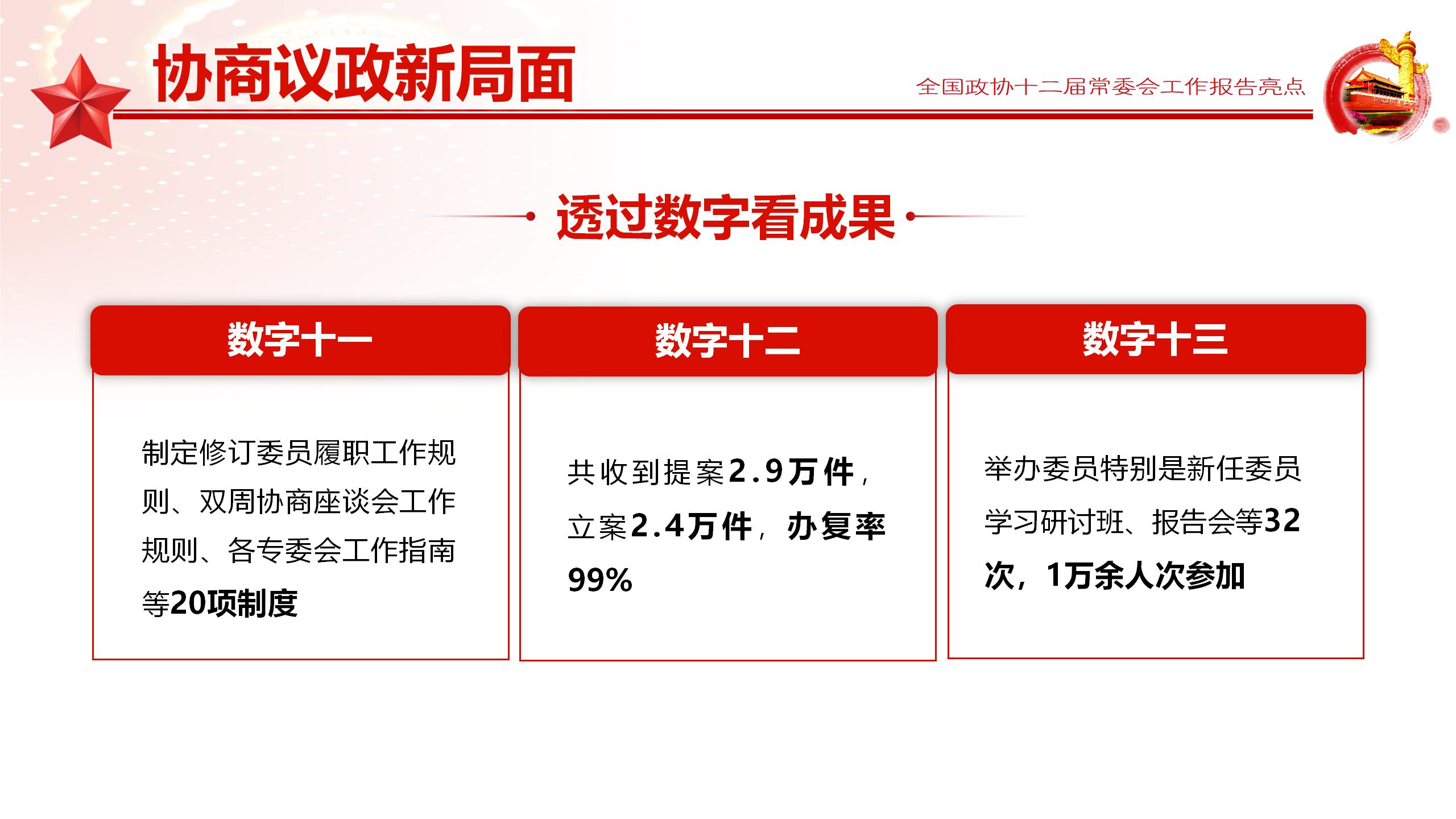 协商议政新局面

全国政协十二届常委会工作报告亮点

透过数字看成果

数字十一

制定修订委员履职工作规则、双周协商座谈会工作规则、各专委会工作指南等20项制度

数字十二

共收到提案2.9万件，立案2.4万件，办复率99%

数字十三

举办委员特别是新任委员学习研讨班、报告会等32次，1万余人次参加